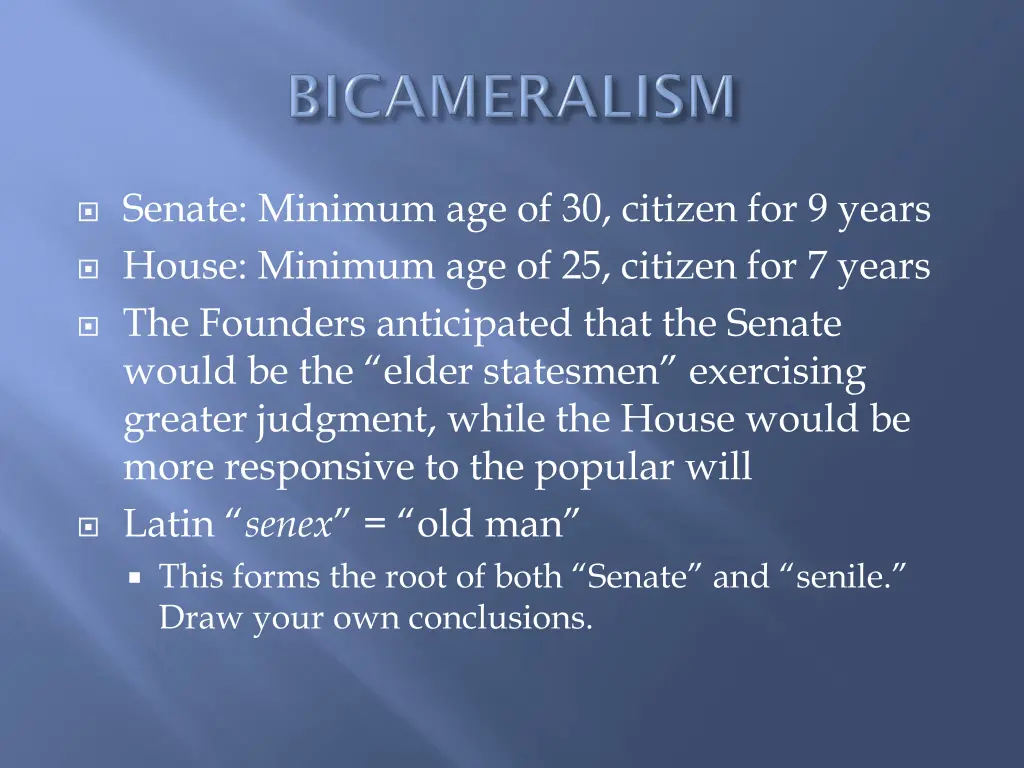 BICAMERALISM

Senate: Minimum age of 30, citizen for 9 years

House: Minimum age of 25, citizen for 7 years

The Founders anticipated that the Senate would be the “elder statesmen” exercising greater judgment, while the House would be more responsive to the popular will

Latin “senex” = “old man”

This forms the root of both “Senate” and “senile.” Draw your own conclusions.